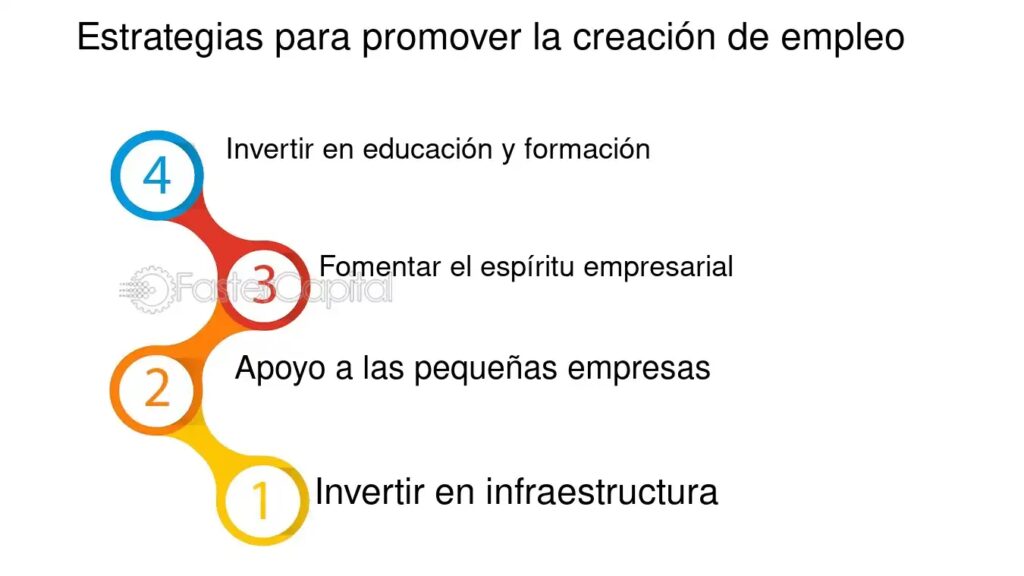 Estrategias para promover la creación de empleo

4
Invertir en educación y formación

3
Fomentar el espíritu empresarial

FasterCapital

2
Apoyo a las pequeñas empresas

1
Invertir en infraestructura